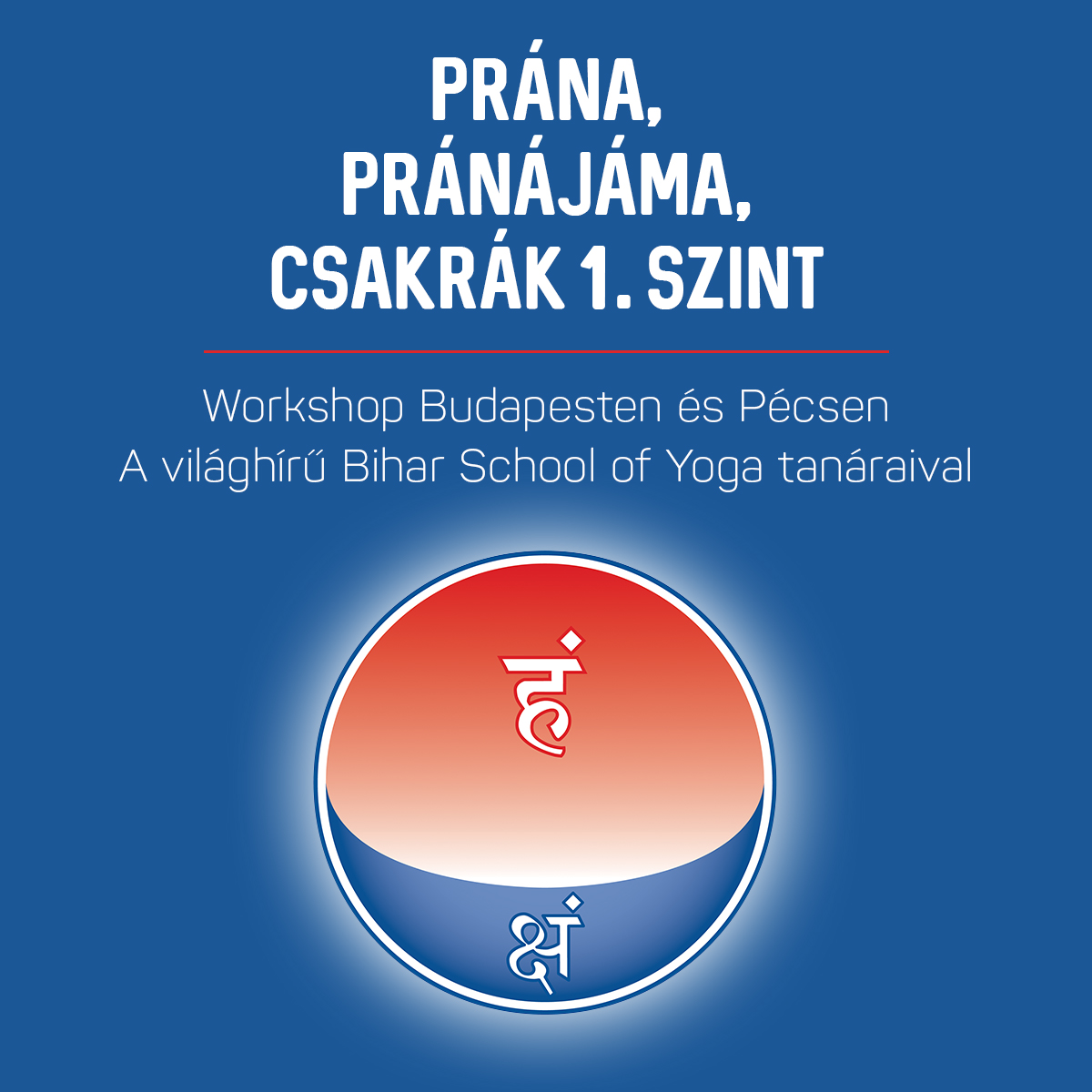 PRÁNA, PRÁNÁJÁMA, CSAKRÁK 1. SZINT

Workshop Budapesten és Pécsen
A világhírű Bihar School of Yoga tanáraival

हं

क्षं